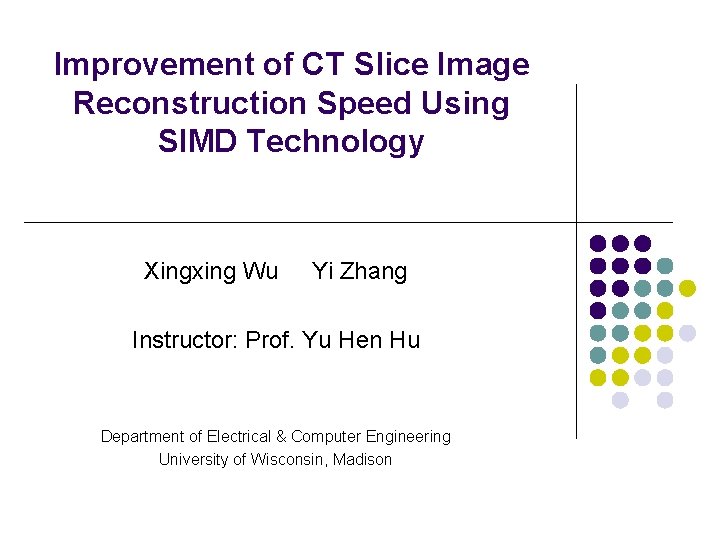 Improvement of CT Slice Image Reconstruction Speed Using SIMD Technology

Xingxing Wu Yi Zhang

Instructor: Prof. Yu Hen Hu

Department of Electrical & Computer Engineering
University of Wisconsin, Madison